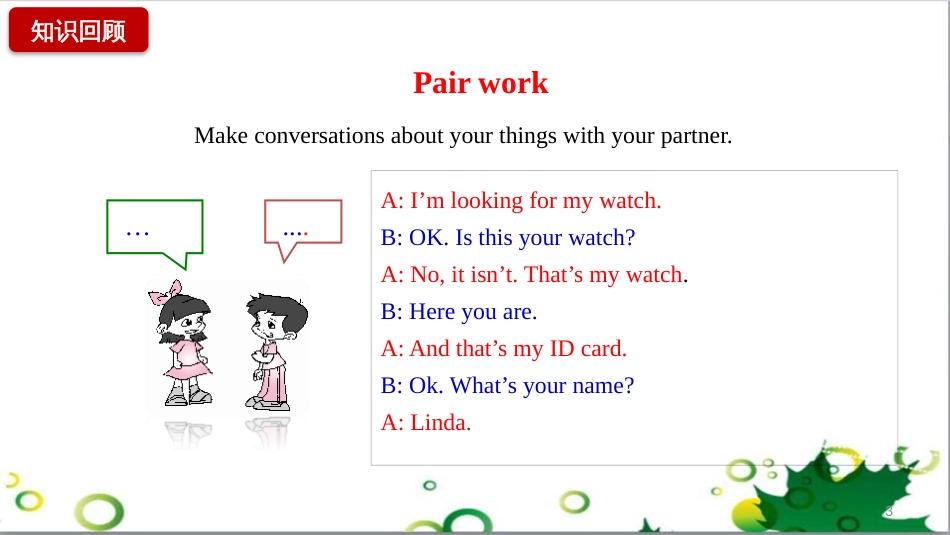 知识回顾

Pair work

Make conversations about your things with your partner.

…

….

A: I’m looking for my watch.
B: OK. Is this your watch?
A: No, it isn’t. That’s my watch.
B: Here you are.
A: And that’s my ID card.
B: Ok. What’s your name?
A: Linda.

3